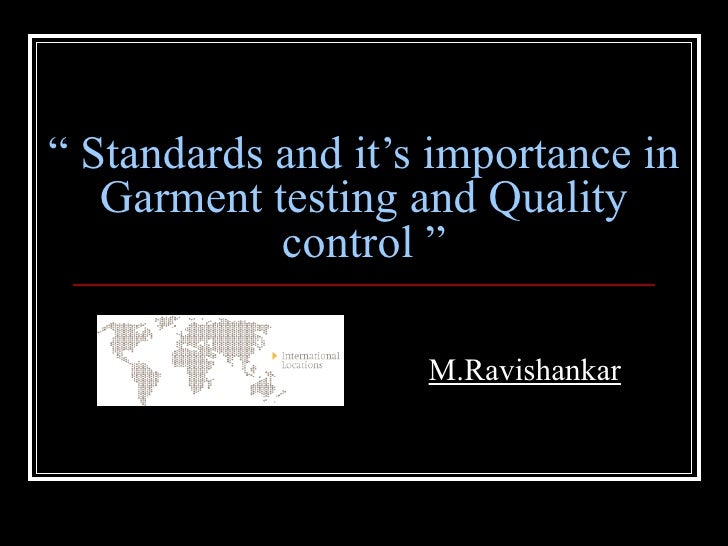 “ Standards and it’s importance in Garment testing and Quality control ”

International Locations

M.Ravishankar